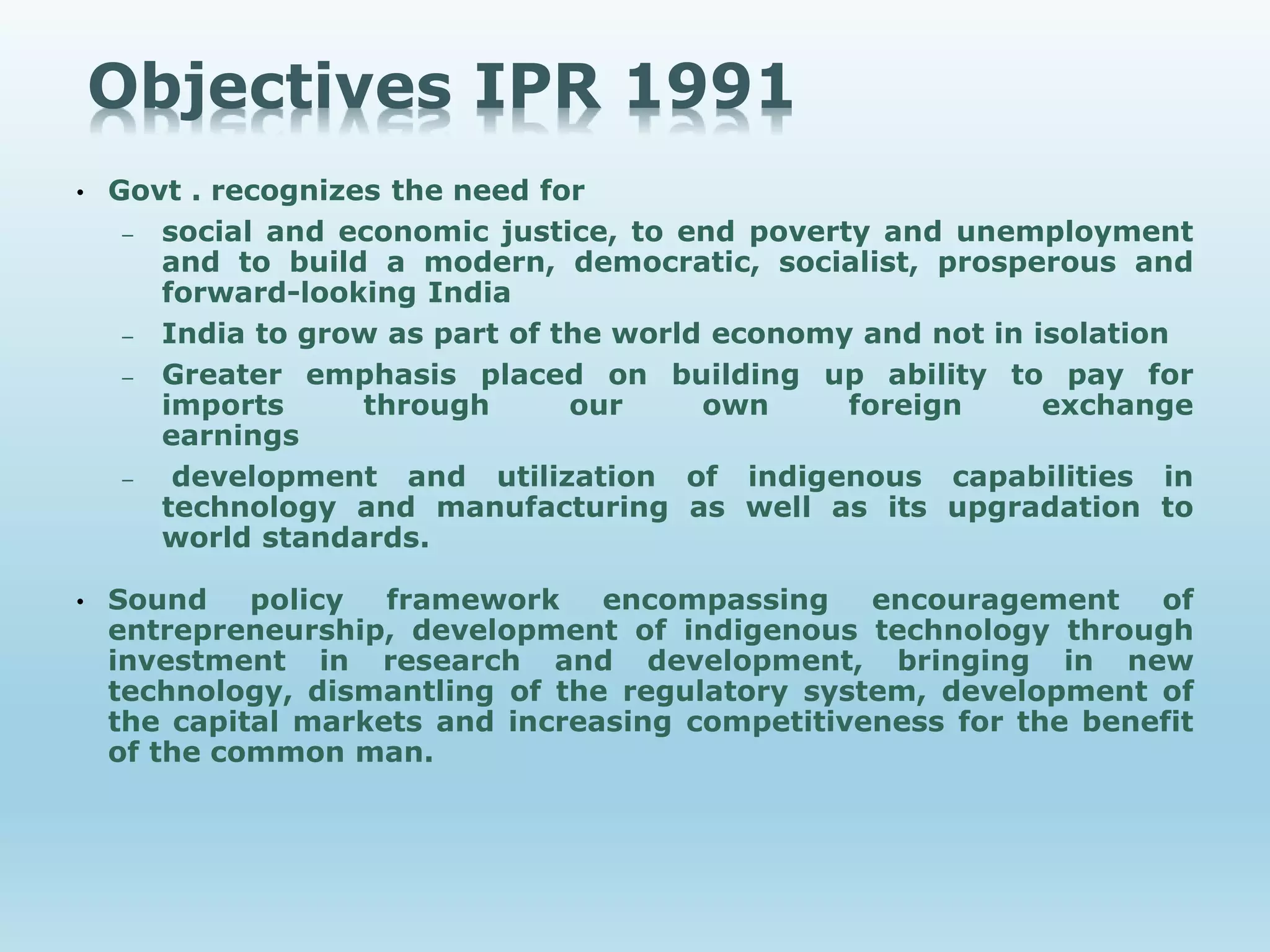 Objectives IPR 1991

• Govt . recognizes the need for
  – social and economic justice, to end poverty and unemployment and to build a modern, democratic, socialist, prosperous and forward-looking India
  – India to grow as part of the world economy and not in isolation
  – Greater emphasis placed on building up ability to pay for imports through our own foreign exchange earnings
  – development and utilization of indigenous capabilities in technology and manufacturing as well as its upgradation to world standards.

• Sound policy framework encompassing encouragement of entrepreneurship, development of indigenous technology through investment in research and development, bringing in new technology, dismantling of the regulatory system, development of the capital markets and increasing competitiveness for the benefit of the common man.